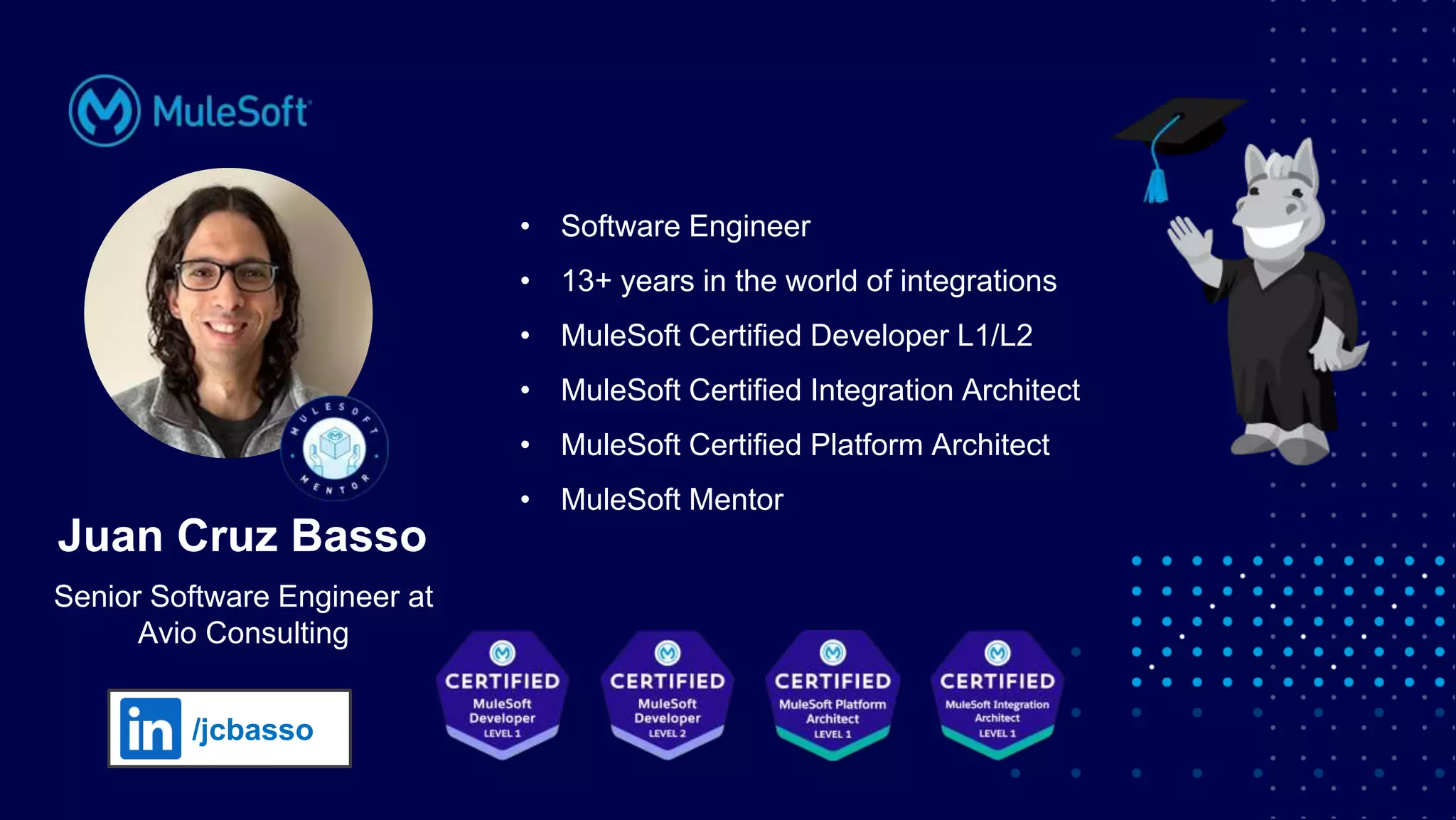 MuleSoft

MULESOFT MENTOR

Juan Cruz Basso

Senior Software Engineer at Avio Consulting

in /jcbasso

• Software Engineer
• 13+ years in the world of integrations
• MuleSoft Certified Developer L1/L2
• MuleSoft Certified Integration Architect
• MuleSoft Certified Platform Architect
• MuleSoft Mentor

CERTIFIED MuleSoft Developer LEVEL 1

CERTIFIED MuleSoft Developer LEVEL 2

CERTIFIED MuleSoft Platform Architect LEVEL 1

CERTIFIED MuleSoft Integration Architect LEVEL 1